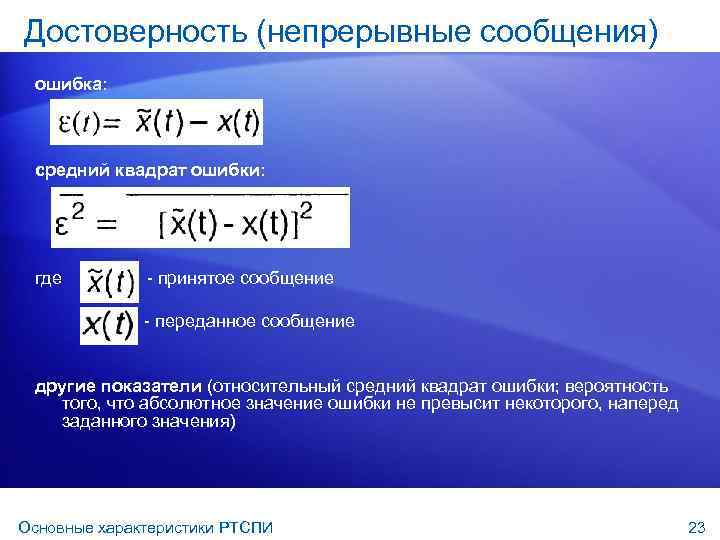 Достоверность (непрерывные сообщения)

ошибка:

$\varepsilon(t) = \tilde{x}(t) - x(t)$

средний квадрат ошибки:

$\overline{\varepsilon^2} = \overline{[\tilde{x}(t) - x(t)]^2}$

где $\tilde{x}(t)$ - принятое сообщение

$x(t)$ - переданное сообщение

другие показатели (относительный средний квадрат ошибки; вероятность того, что абсолютное значение ошибки не превысит некоторого, наперед заданного значения)

Основные характеристики РТСПИ

23